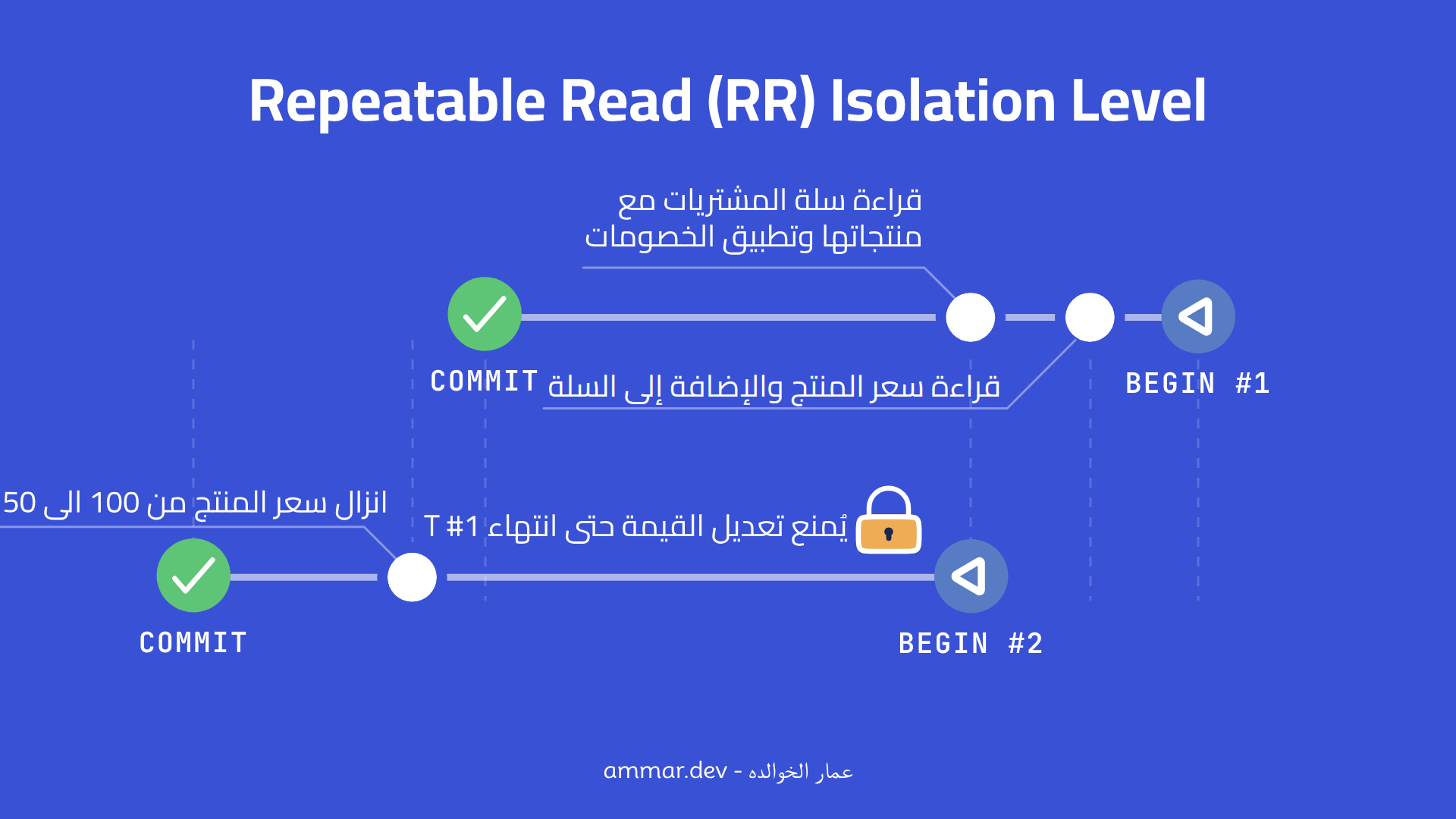 Repeatable Read (RR) Isolation Level

قراءة سلة المشتريات مع منتجاتها وتطبيق الخصومات

COMMIT

قراءة سعر المنتج والإضافة إلى السلة

BEGIN #1

انزال سعر المنتج من 100 الى 50

يُمنع تعديل القيمة حتى انتهاء T #1

COMMIT

BEGIN #2

ammar.dev - عمار الخوالده